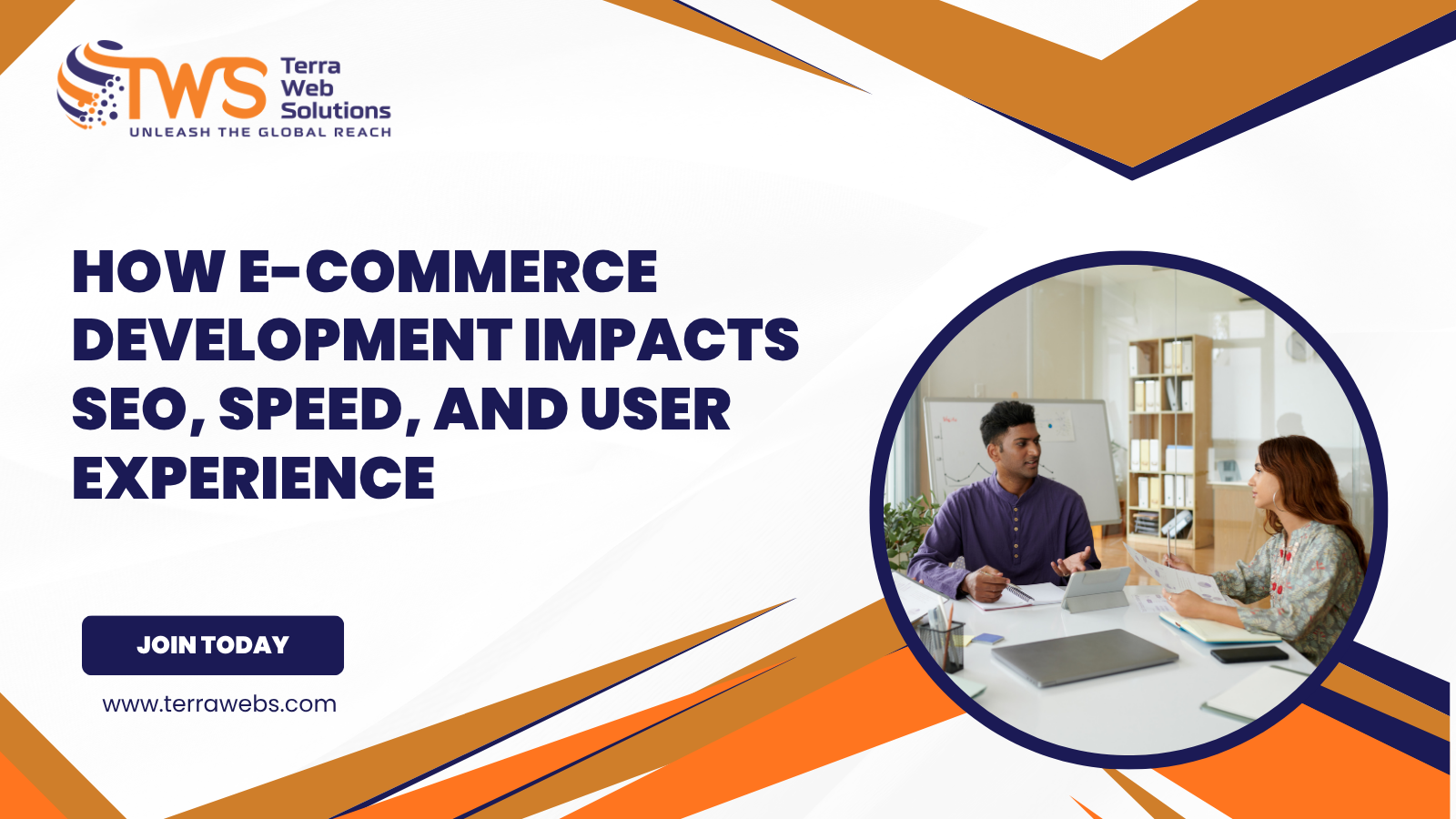 TWS Terra Web Solutions
UNLEASH THE GLOBAL REACH

HOW E-COMMERCE DEVELOPMENT IMPACTS SEO, SPEED, AND USER EXPERIENCE

JOIN TODAY

www.terrawebs.com